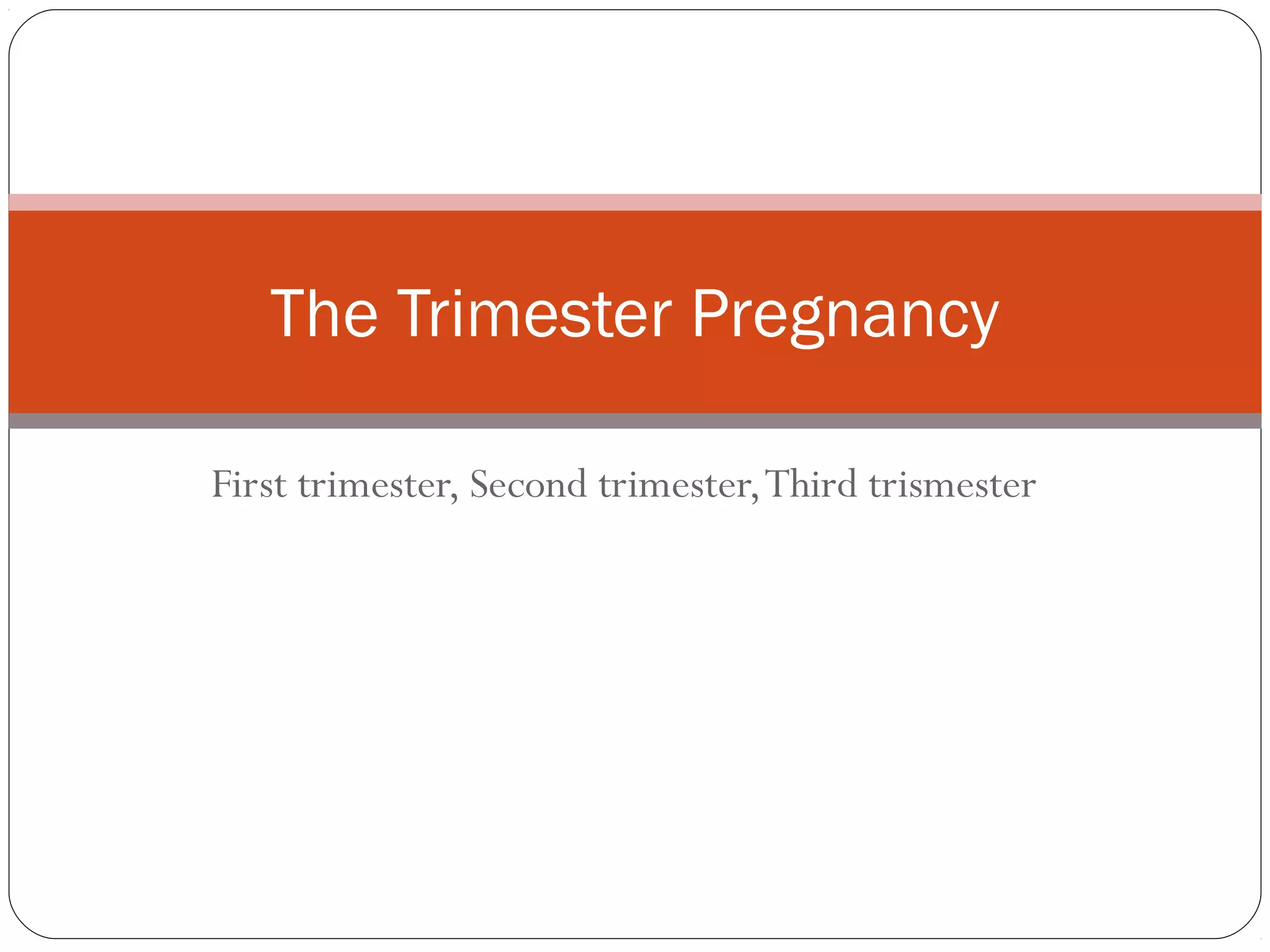 The Trimester Pregnancy

First trimester, Second trimester, Third trismester